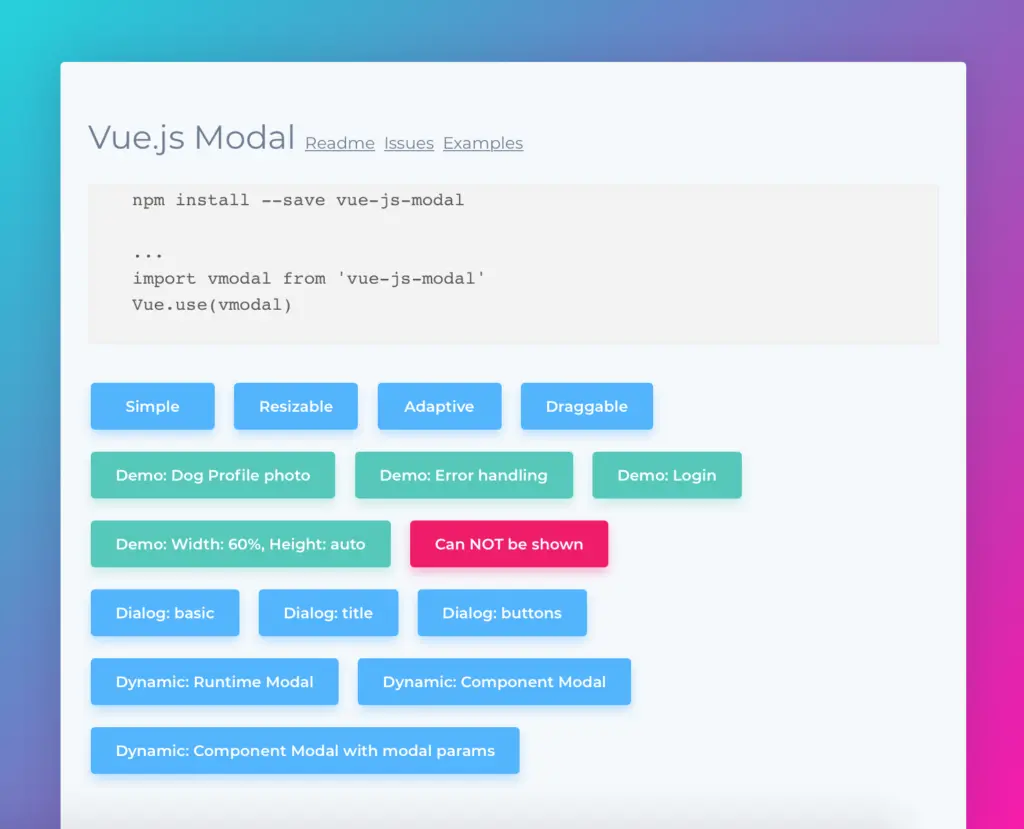 Vue.js Modal Readme Issues Examples

npm install --save vue-js-modal

...
import vmodal from 'vue-js-modal'
Vue.use(vmodal)

Simple Resizable Adaptive Draggable

Demo: Dog Profile photo Demo: Error handling Demo: Login

Demo: Width: 60%, Height: auto Can NOT be shown

Dialog: basic Dialog: title Dialog: buttons

Dynamic: Runtime Modal Dynamic: Component Modal

Dynamic: Component Modal with modal params